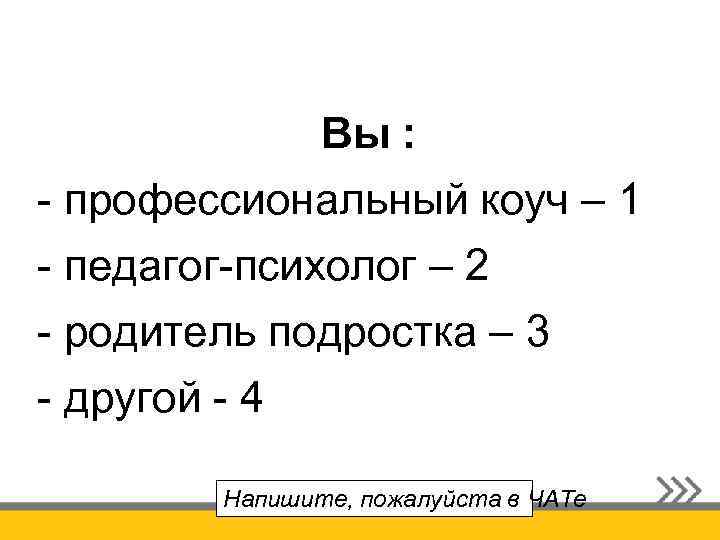 Вы :

- профессиональный коуч – 1

- педагог-психолог – 2

- родитель подростка – 3

- другой - 4

Напишите, пожалуйста в ЧАТе